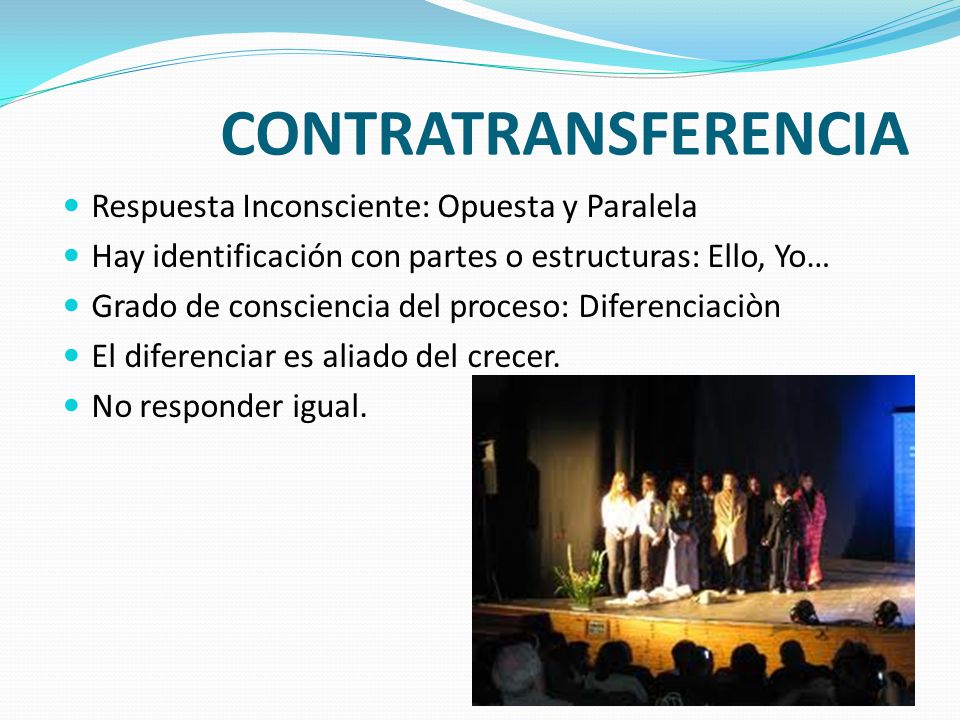 CONTRATRANSFERENCIA

- Respuesta Inconsciente: Opuesta y Paralela
- Hay identificación con partes o estructuras: Ello, Yo…
- Grado de consciencia del proceso: Diferenciaciòn
- El diferenciar es aliado del crecer.
- No responder igual.